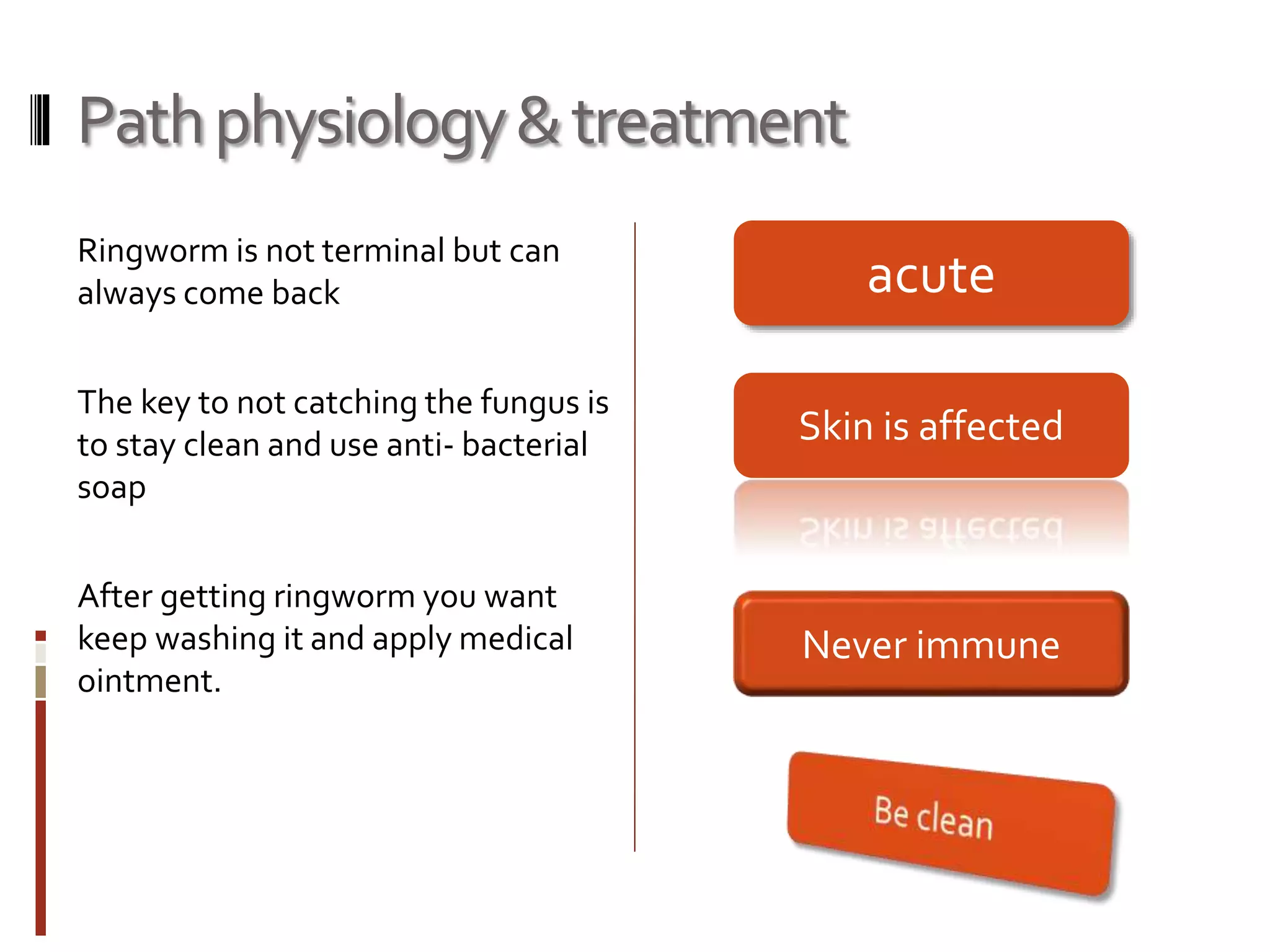 Path physiology & treatment

Ringworm is not terminal but can always come back

The key to not catching the fungus is to stay clean and use anti- bacterial soap

After getting ringworm you want keep washing it and apply medical ointment.

acute

Skin is affected

Never immune

Be clean